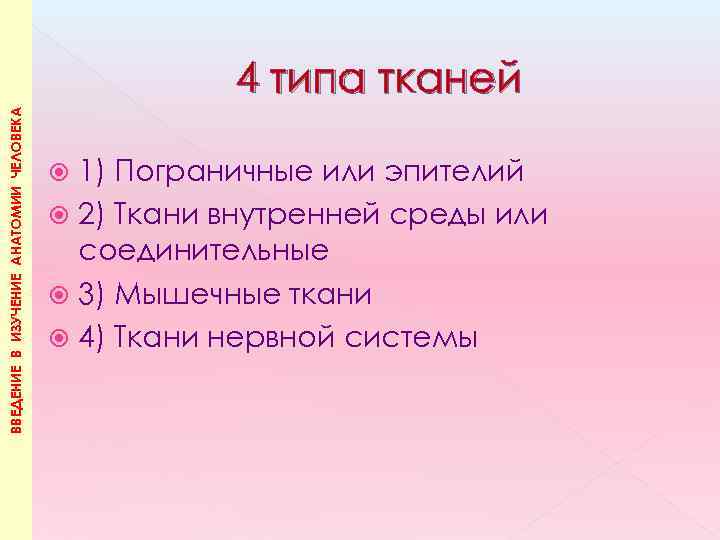 ВВЕДЕНИЕ В ИЗУЧЕНИЕ АНАТОМИИ ЧЕЛОВЕКА

4 типа тканей

1) Пограничные или эпителий

2) Ткани внутренней среды или соединительные

3) Мышечные ткани

4) Ткани нервной системы